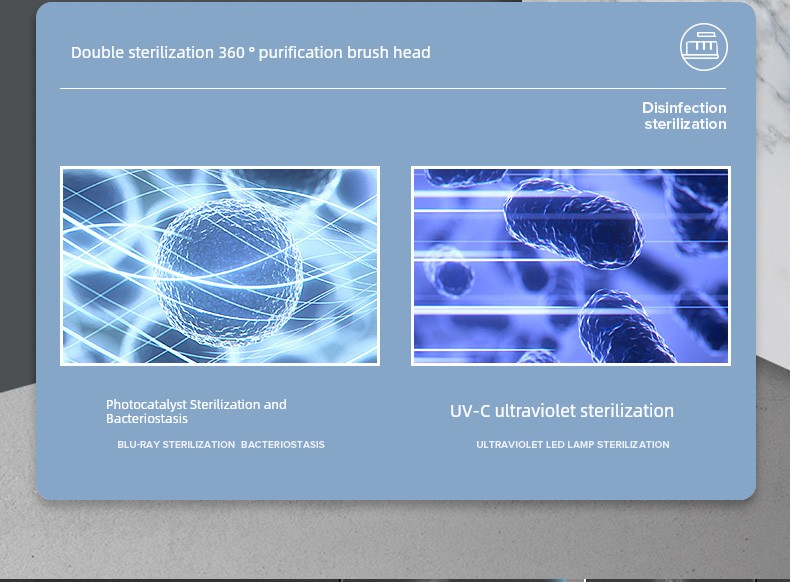 Double sterilization 360 ° purification brush head

Disinfection sterilization

Photocatalyst Sterilization and Bacteriostasis

BLU-RAY STERILIZATION BACTERIOSTASIS

UV-C ultraviolet sterilization

ULTRAVIOLET LED LAMP STERILIZATION